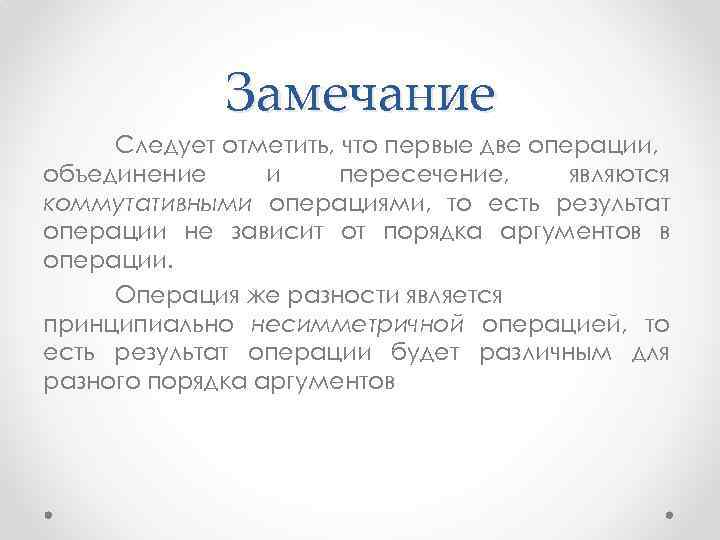 Замечание

Следует отметить, что первые две операции, объединение и пересечение, являются коммутативными операциями, то есть результат операции не зависит от порядка аргументов в операции.

Операция же разности является принципиально несимметричной операцией, то есть результат операции будет различным для разного порядка аргументов